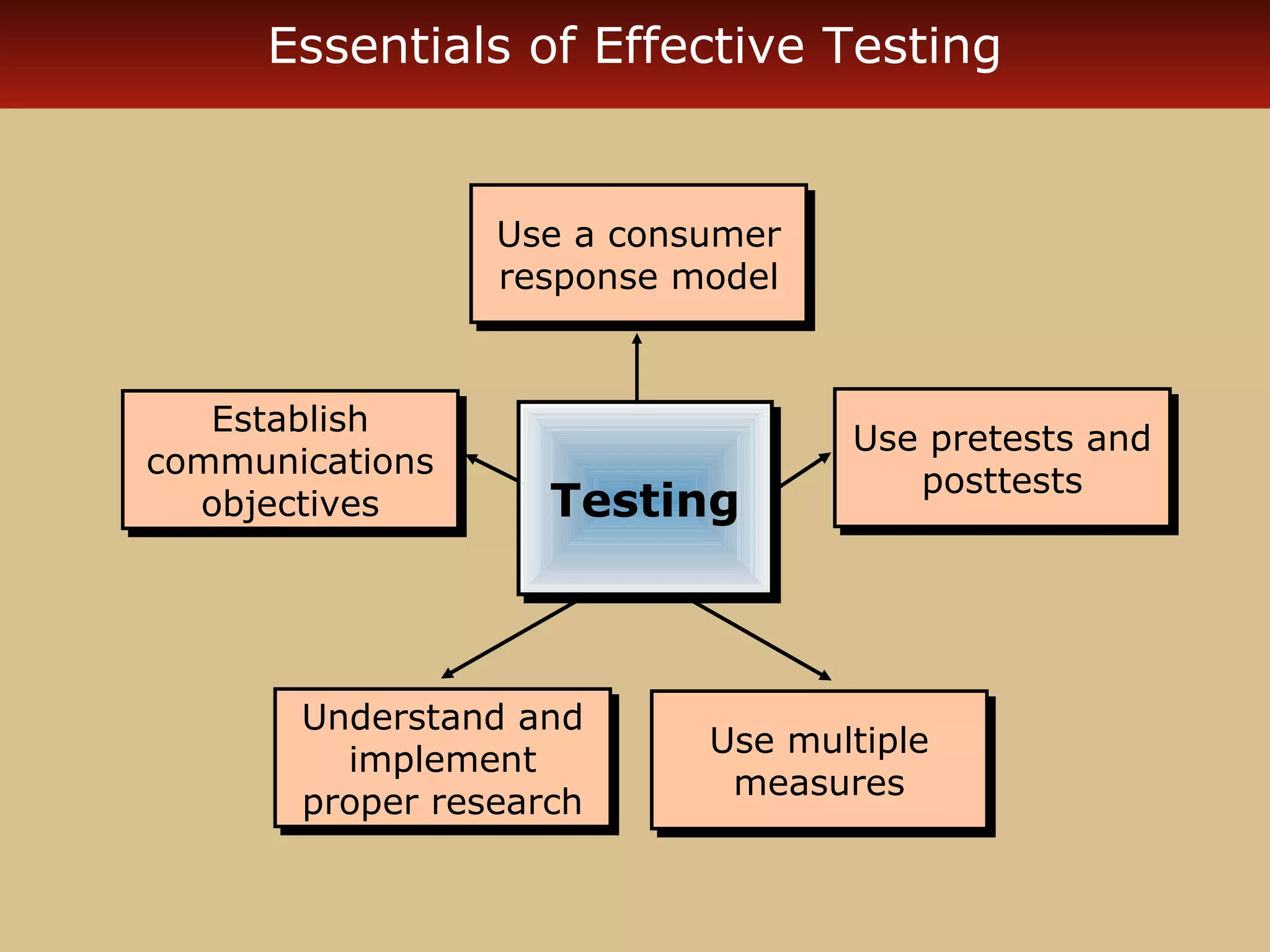 Essentials of Effective Testing

Use a consumer response model

Establish communications objectives

Testing

Use pretests and posttests

Understand and implement proper research

Use multiple measures